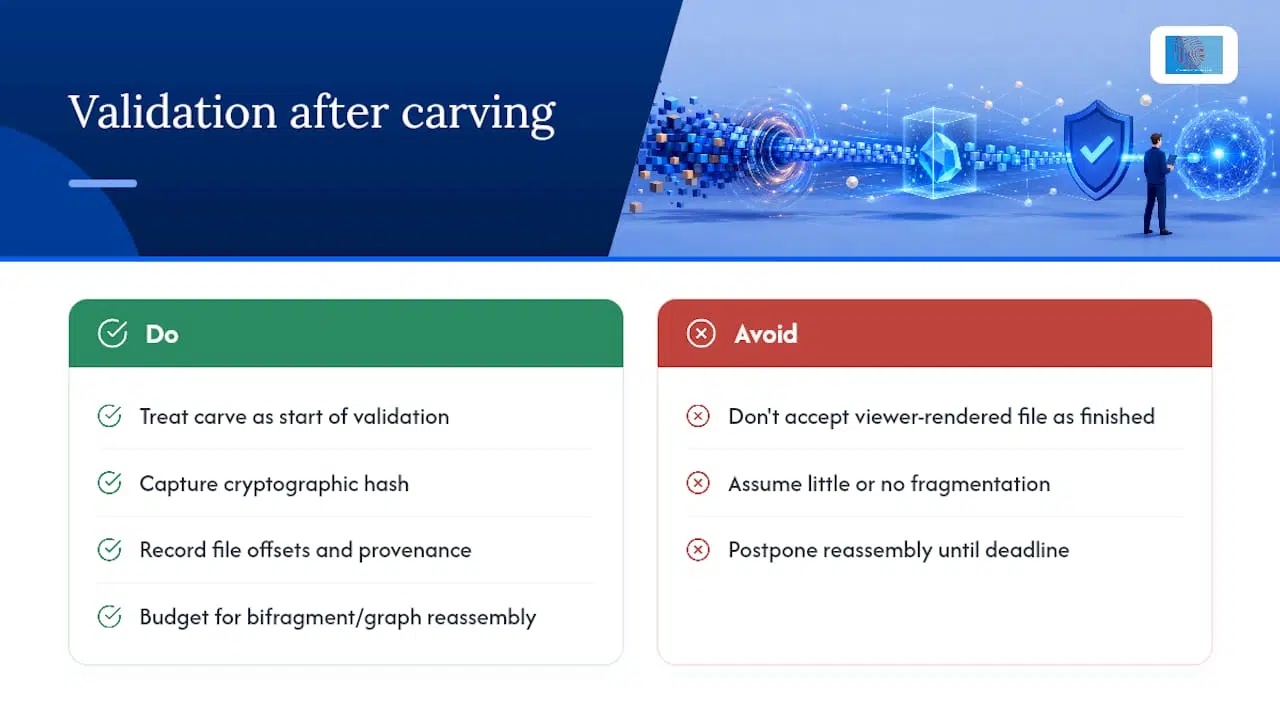 Validation after carving

Do

Treat carve as start of validation

Capture cryptographic hash

Record file offsets and provenance

Budget for bifragment/graph reassembly

Avoid

Don't accept viewer-rendered file as finished

Assume little or no fragmentation

Postpone reassembly until deadline